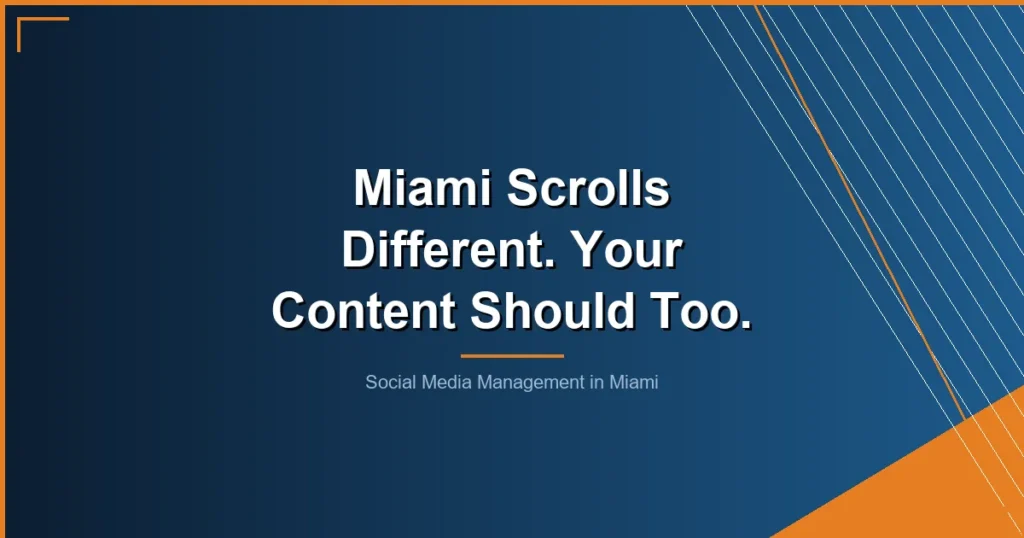 Miami Scrolls Different. Your Content Should Too.

Social Media Management in Miami